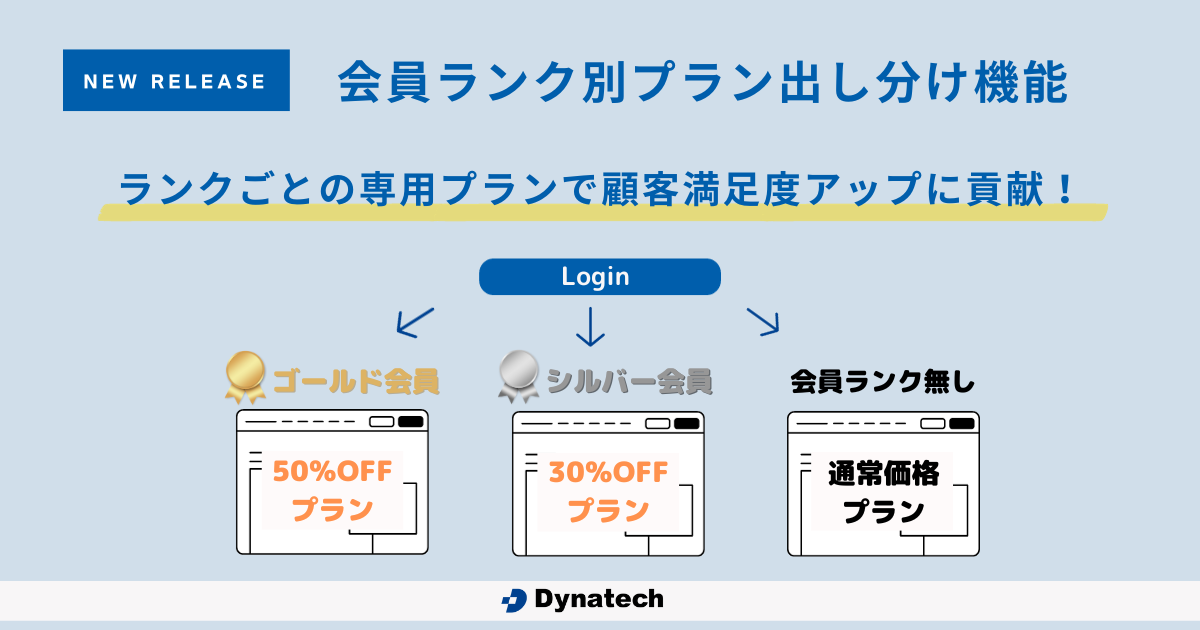 NEW RELEASE

会員ランク別プラン出し分け機能

ランクごとの専用プランで顧客満足度アップに貢献！

Login

ゴールド会員

50%OFF
プラン

シルバー会員

30%OFF
プラン

会員ランク無し

通常価格
プラン

Dynatech